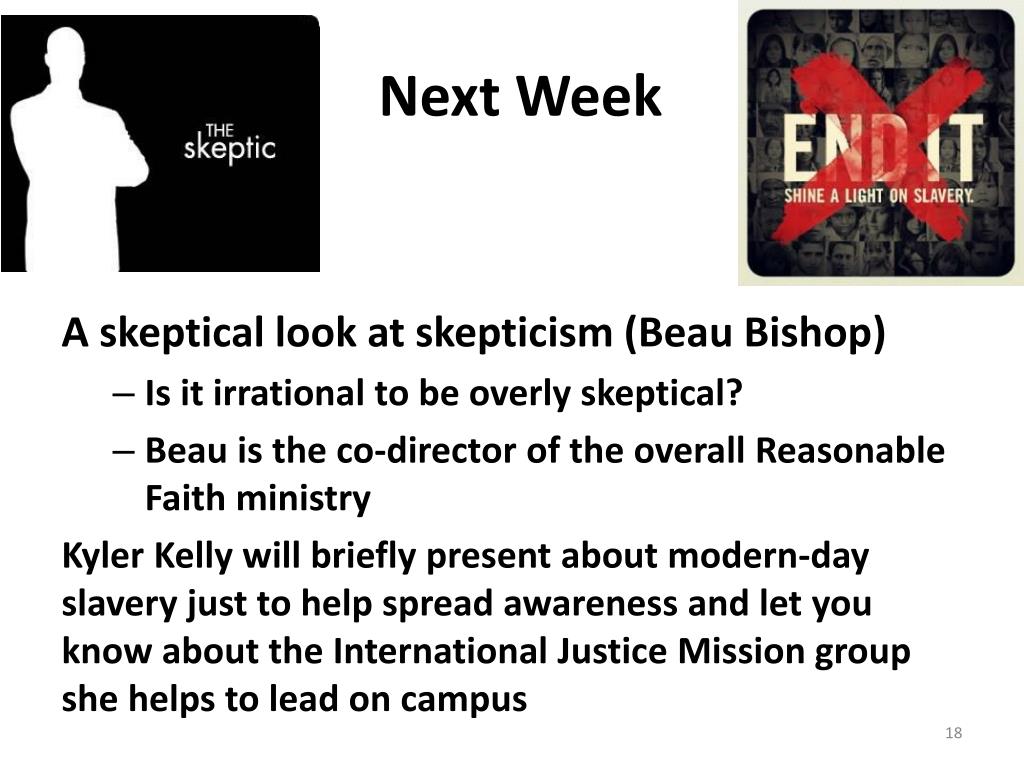 THE skeptic

Next Week

END IT
SHINE A LIGHT ON SLAVERY.

A skeptical look at skepticism (Beau Bishop)

– Is it irrational to be overly skeptical?

– Beau is the co-director of the overall Reasonable Faith ministry

Kyler Kelly will briefly present about modern-day slavery just to help spread awareness and let you know about the International Justice Mission group she helps to lead on campus

18